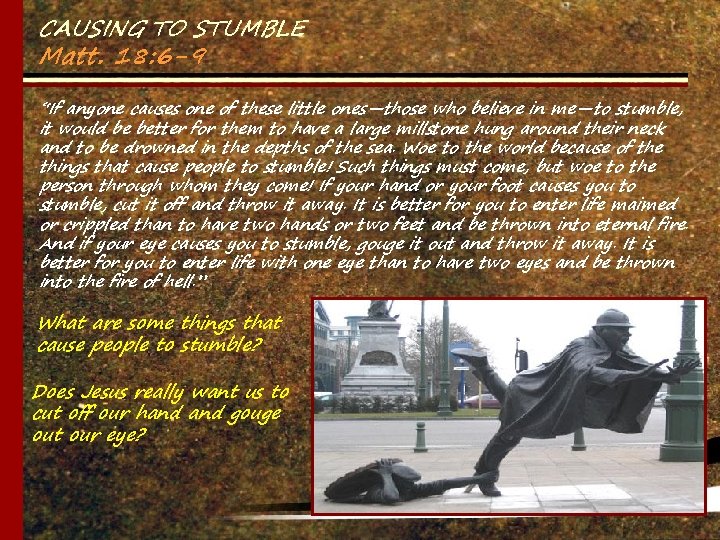 CAUSING TO STUMBLE
Matt. 18:6-9

"If anyone causes one of these little ones—those who believe in me—to stumble, it would be better for them to have a large millstone hung around their neck and to be drowned in the depths of the sea. Woe to the world because of the things that cause people to stumble! Such things must come, but woe to the person through whom they come! If your hand or your foot causes you to stumble, cut it off and throw it away. It is better for you to enter life maimed or crippled than to have two hands or two feet and be thrown into eternal fire. And if your eye causes you to stumble, gouge it out and throw it away. It is better for you to enter life with one eye than to have two eyes and be thrown into the fire of hell."

What are some things that cause people to stumble?

Does Jesus really want us to cut off our hand and gouge out our eye?